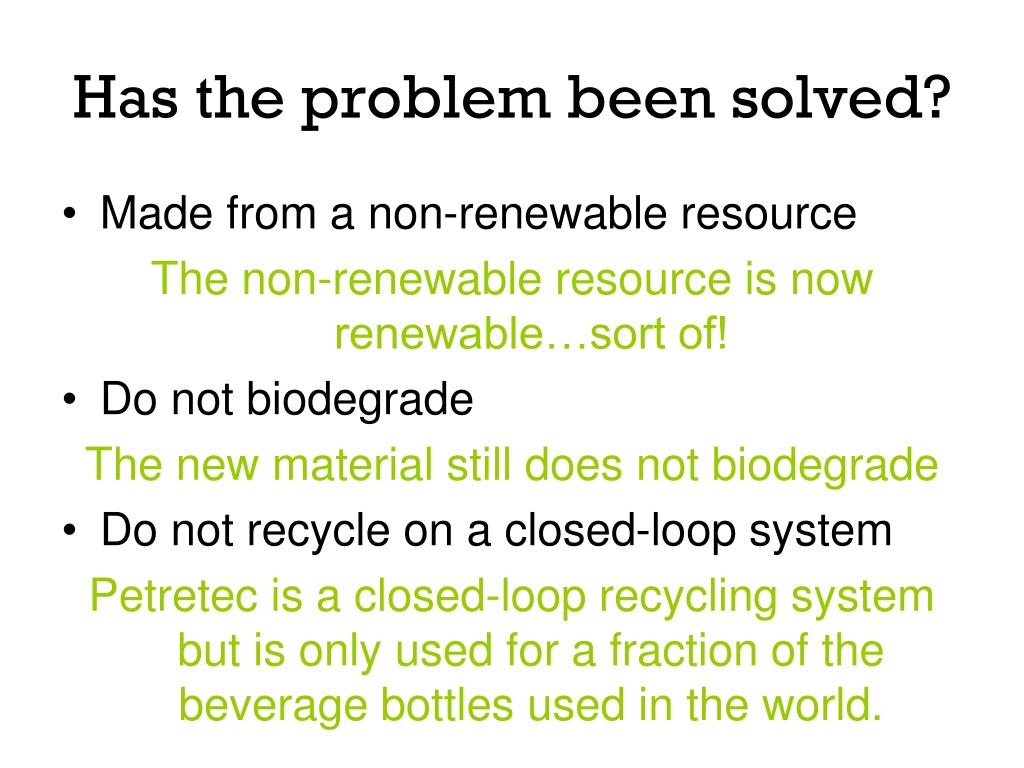 Has the problem been solved?

• Made from a non-renewable resource

The non-renewable resource is now renewable…sort of!

• Do not biodegrade

The new material still does not biodegrade

• Do not recycle on a closed-loop system

Petretec is a closed-loop recycling system but is only used for a fraction of the beverage bottles used in the world.